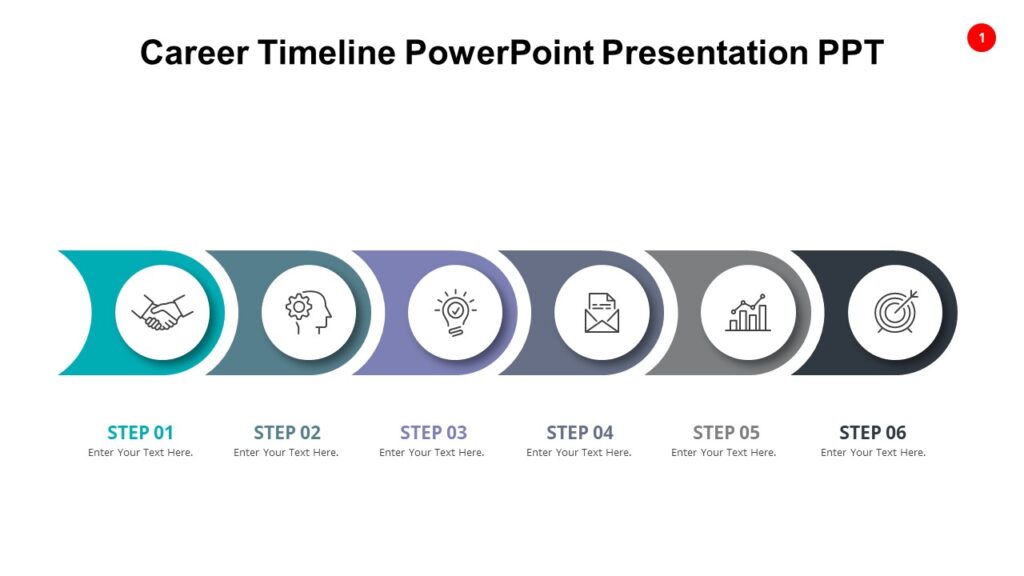 Career Timeline PowerPoint Presentation PPT

1

STEP 01
Enter Your Text Here.

STEP 02
Enter Your Text Here.

STEP 03
Enter Your Text Here.

STEP 04
Enter Your Text Here.

STEP 05
Enter Your Text Here.

STEP 06
Enter Your Text Here.